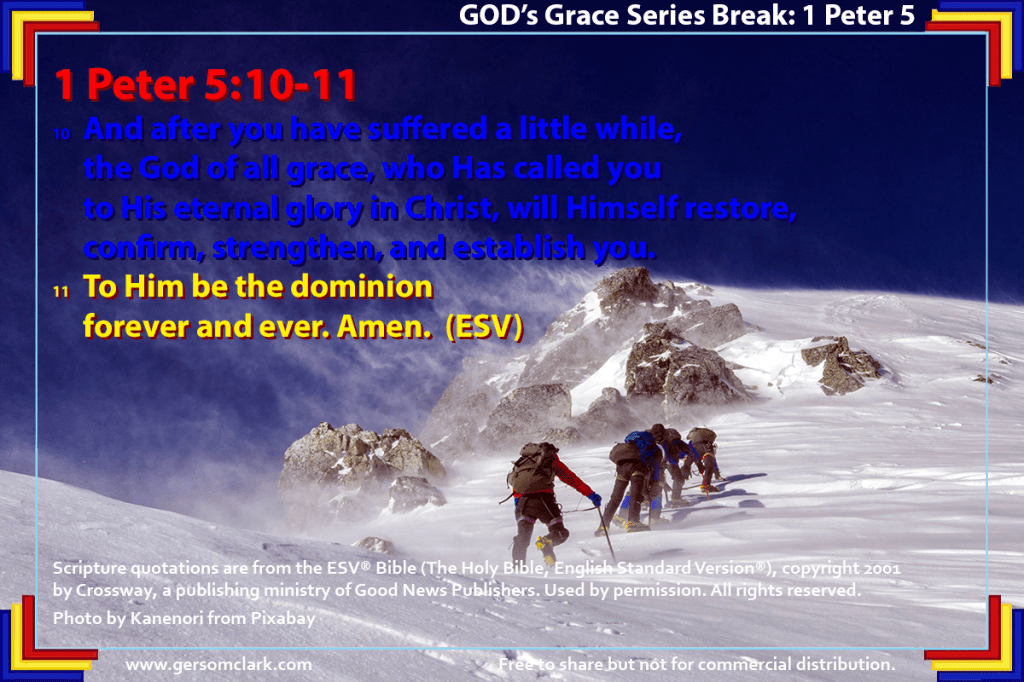 GOD's Grace Series Break: 1 Peter 5

1 Peter 5:10-11

10 And after you have suffered a little while, the God of all grace, who Has called you to His eternal glory in Christ, will Himself restore, confirm, strengthen, and establish you.

11 To Him be the dominion forever and ever. Amen. (ESV)

Scripture quotations are from the ESV® Bible (The Holy Bible, English Standard Version®), copyright 2001 by Crossway, a publishing ministry of Good News Publishers. Used by permission. All rights reserved.

Photo by Kanenori from Pixabay

www.gersomclark.com

Free to share but not for commercial distribution.